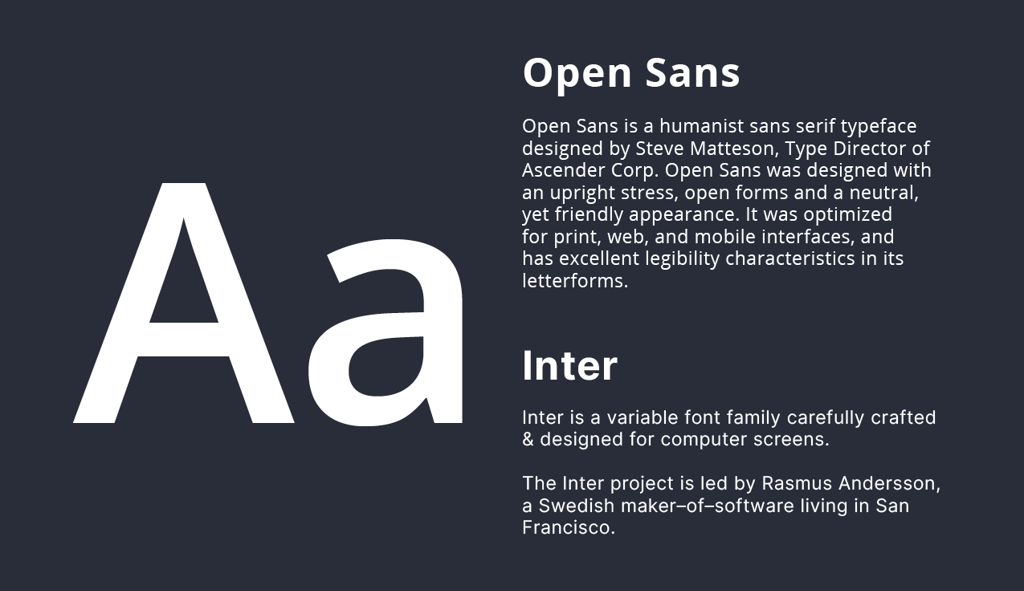 Aa

Open Sans

Open Sans is a humanist sans serif typeface designed by Steve Matteson, Type Director of Ascender Corp. Open Sans was designed with an upright stress, open forms and a neutral, yet friendly appearance. It was optimized for print, web, and mobile interfaces, and has excellent legibility characteristics in its letterforms.

Inter

Inter is a variable font family carefully crafted & designed for computer screens.

The Inter project is led by Rasmus Andersson, a Swedish maker–of–software living in San Francisco.